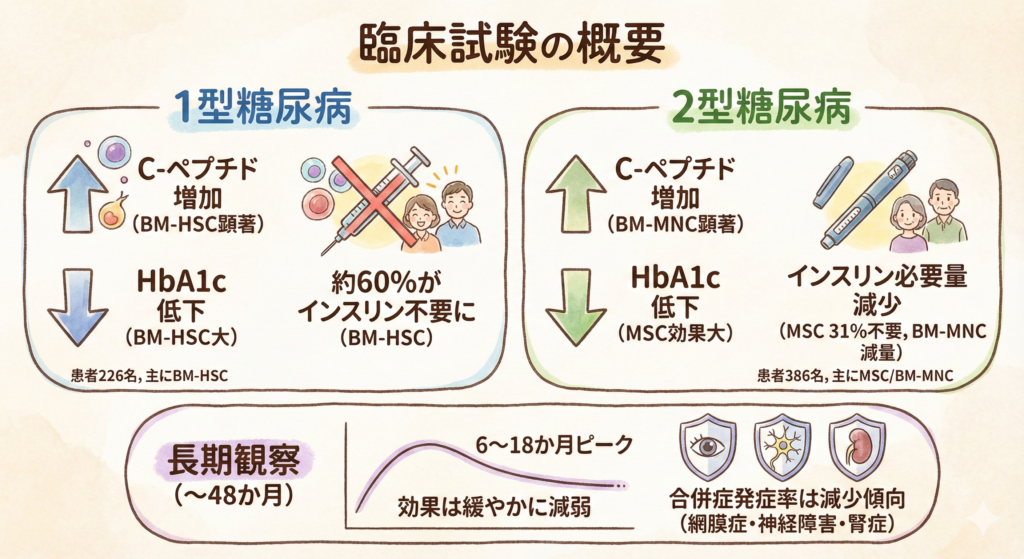 臨床試験の概要

1型糖尿病

C-ペプチド
増加
（BM-HSC顕著）

HbA1c
低下
（BM-HSC大）

約60%が
インスリン不要に
（BM-HSC）

患者226名, 主にBM-HSC

2型糖尿病

C-ペプチド
増加
（BM-MNC顕著）

HbA1c
低下
（MSC効果大）

インスリン必要量
減少
（MSC 31%不要, BM-MNC
減量）

患者386名, 主にMSC/BM-MNC

長期観察
（〜48か月）

6〜18か月ピーク

効果は緩やかに減弱

合併症発症率は減少傾向
（網膜症・神経障害・腎症）